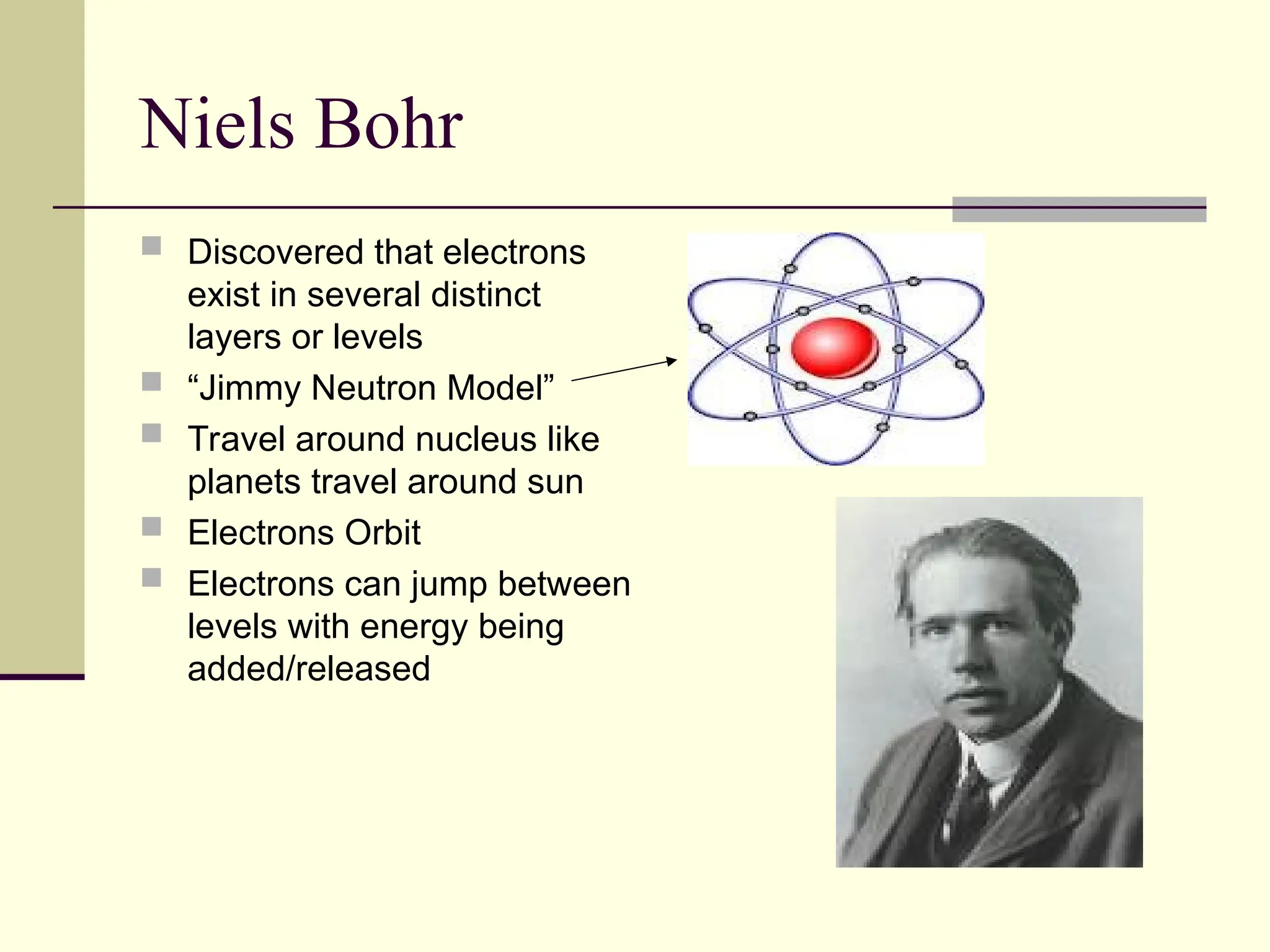 Niels Bohr

- Discovered that electrons exist in several distinct layers or levels
- “Jimmy Neutron Model”
- Travel around nucleus like planets travel around sun
- Electrons Orbit
- Electrons can jump between levels with energy being added/released